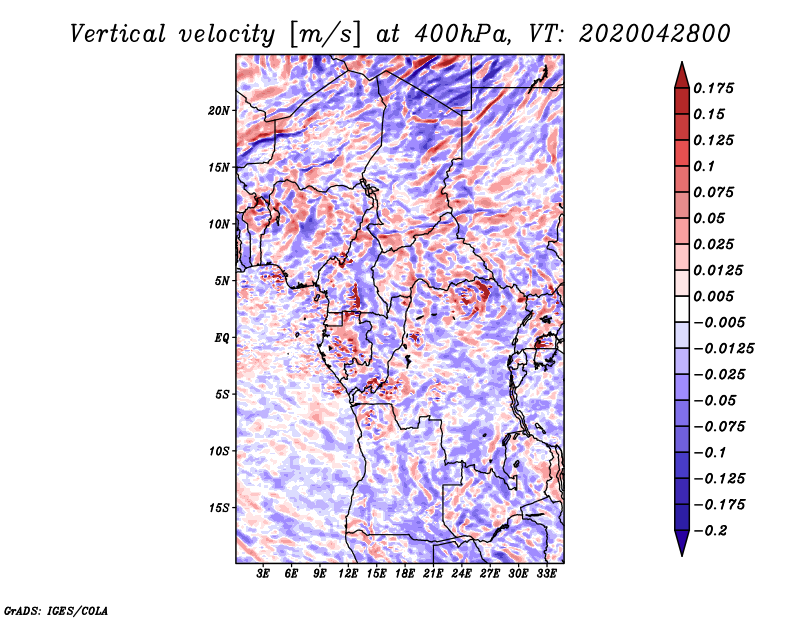 Vertical velocity [m/s] at 400hPa, VT: 2020042800

20N
15N
10N
5N
EQ
5S
10S
15S

3E 6E 9E 12E 15E 18E 21E 24E 27E 30E 33E

0.175
0.15
0.125
0.1
0.075
0.05
0.025
0.0125
0.005
−0.005
−0.0125
−0.025
−0.05
−0.075
−0.1
−0.125
−0.175
−0.2

GrADS: IGES/COLA